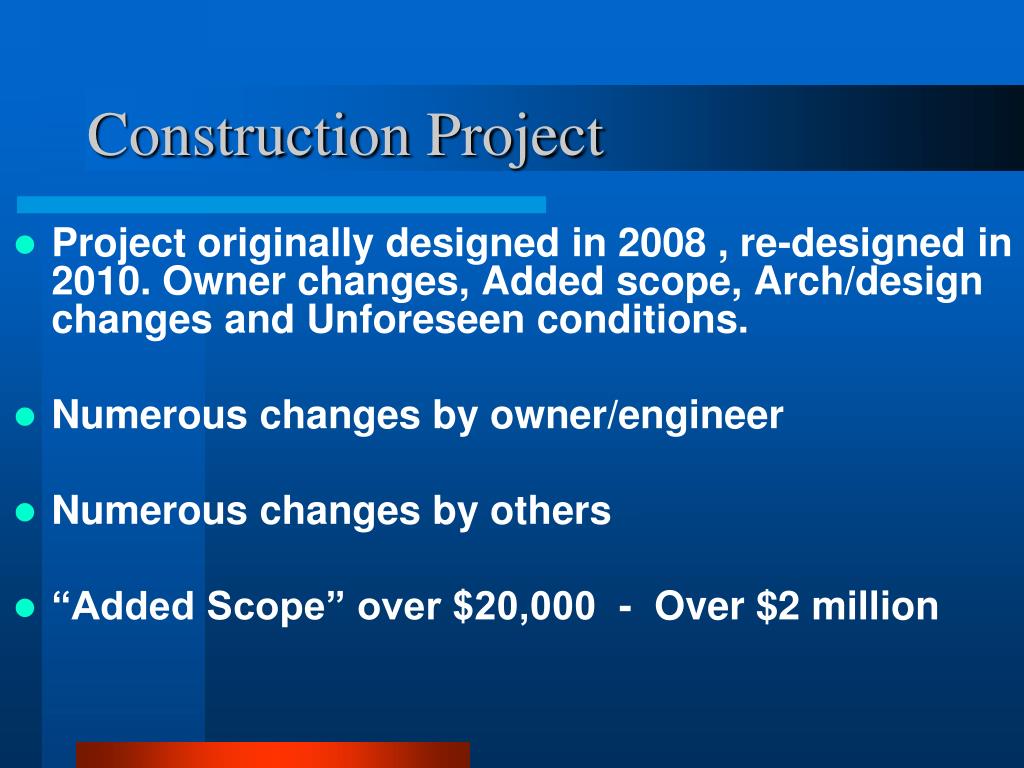 Construction Project

- Project originally designed in 2008 , re-designed in 2010. Owner changes, Added scope, Arch/design changes and Unforeseen conditions.

- Numerous changes by owner/engineer

- Numerous changes by others

- “Added Scope” over \$20,000 - Over \$2 million